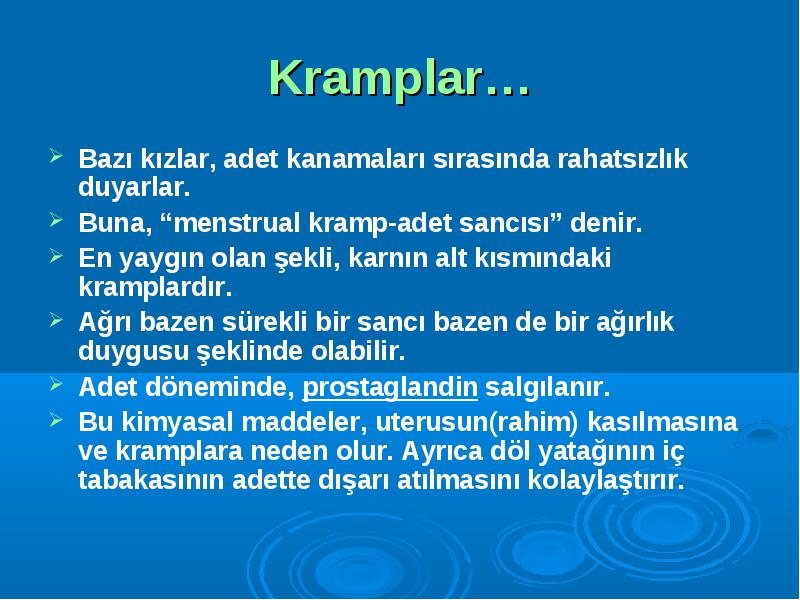 Kramplar…

➢ Bazı kızlar, adet kanamaları sırasında rahatsızlık duyarlar.
➢ Buna, “menstrual kramp-adet sancısı” denir.
➢ En yaygın olan şekli, karnın alt kısmındaki kramplardır.
➢ Ağrı bazen sürekli bir sancı bazen de bir ağırlık duygusu şeklinde olabilir.
➢ Adet döneminde, prostaglandin salgılanır.
➢ Bu kimyasal maddeler, uterusun(rahim) kasılmasına ve kramplara neden olur. Ayrıca döl yatağının iç tabakasının adette dışarı atılmasını kolaylaştırır.